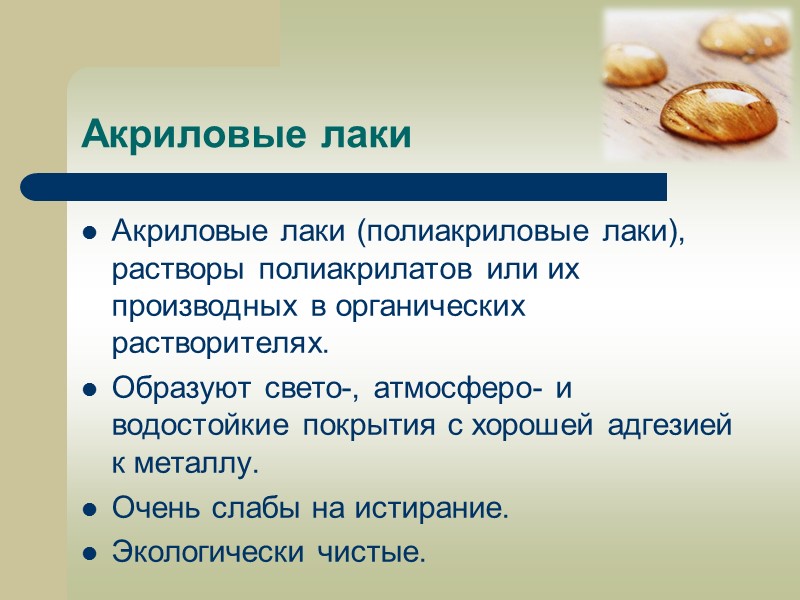 Акриловые лаки

- Акриловые лаки (полиакриловые лаки), растворы полиакрилатов или их производных в органических растворителях.
- Образуют свето-, атмосферо- и водостойкие покрытия с хорошей адгезией к металлу.
- Очень слабы на истирание.
- Экологически чистые.